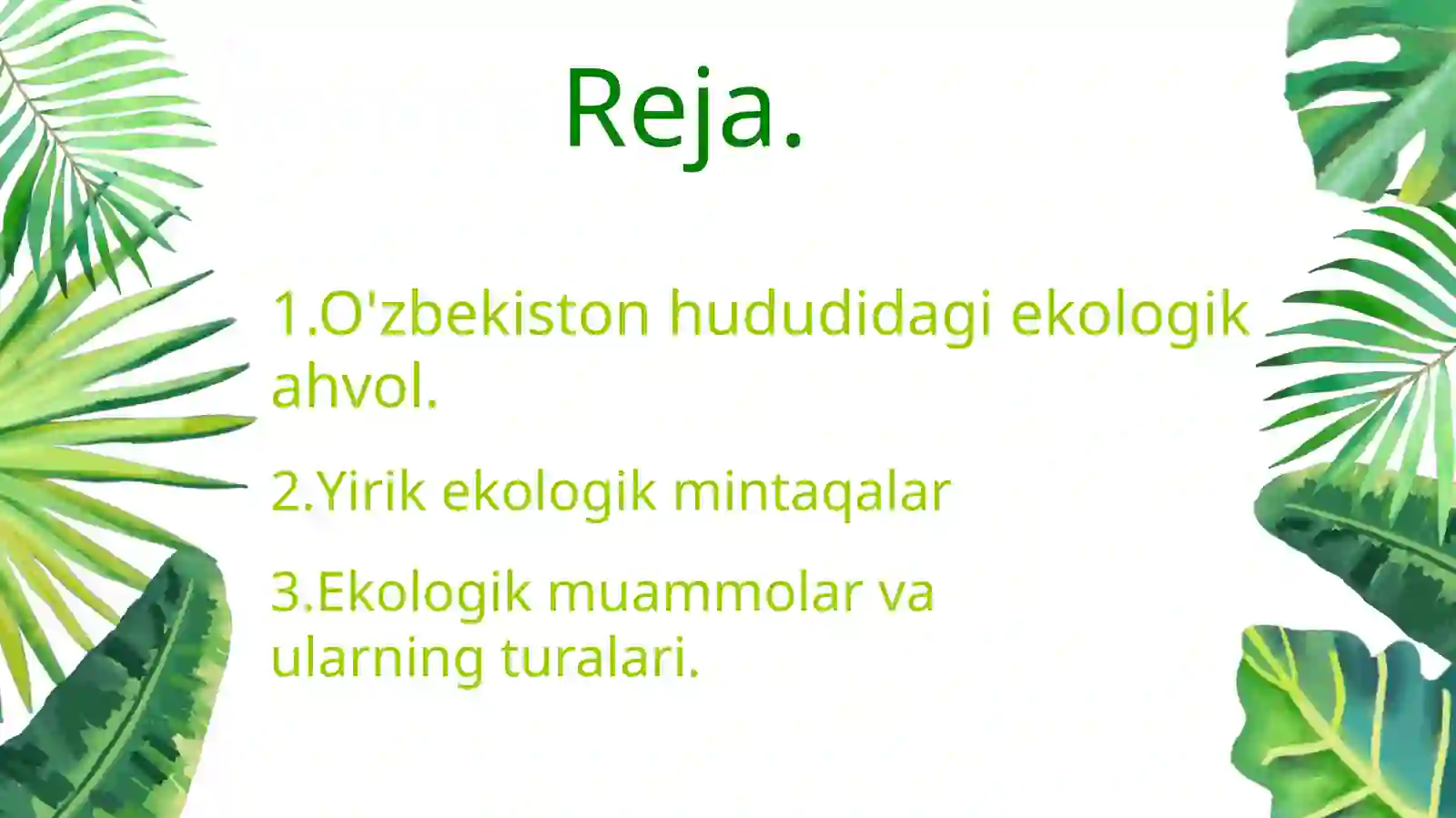 Reja.

1.O'zbekiston hududidagi ekologik ahvol.

2.Yirik ekologik mintaqalar

3.Ekologik muammolar va ularning turalari.